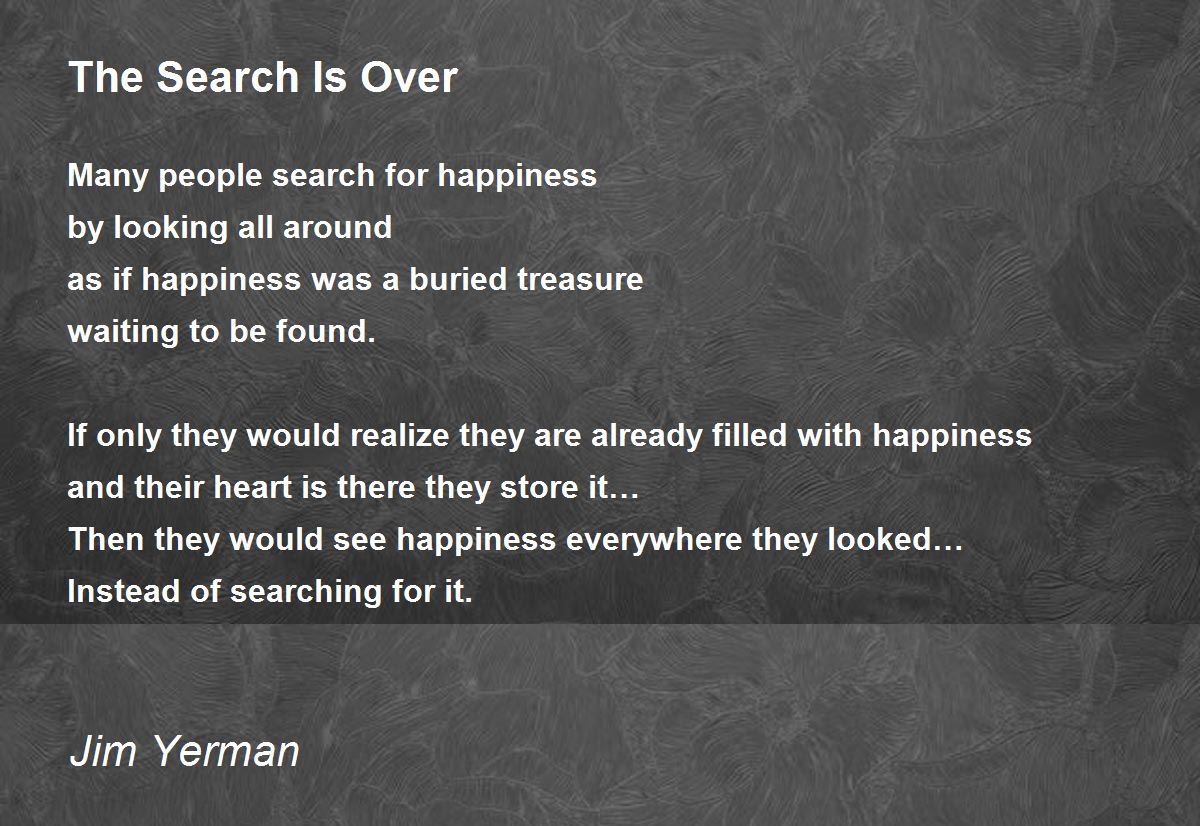 The Search Is Over

Many people search for happiness
by looking all around
as if happiness was a buried treasure
waiting to be found.

If only they would realize they are already filled with happiness
and their heart is there they store it…
Then they would see happiness everywhere they looked…
Instead of searching for it.

Jim Yerman